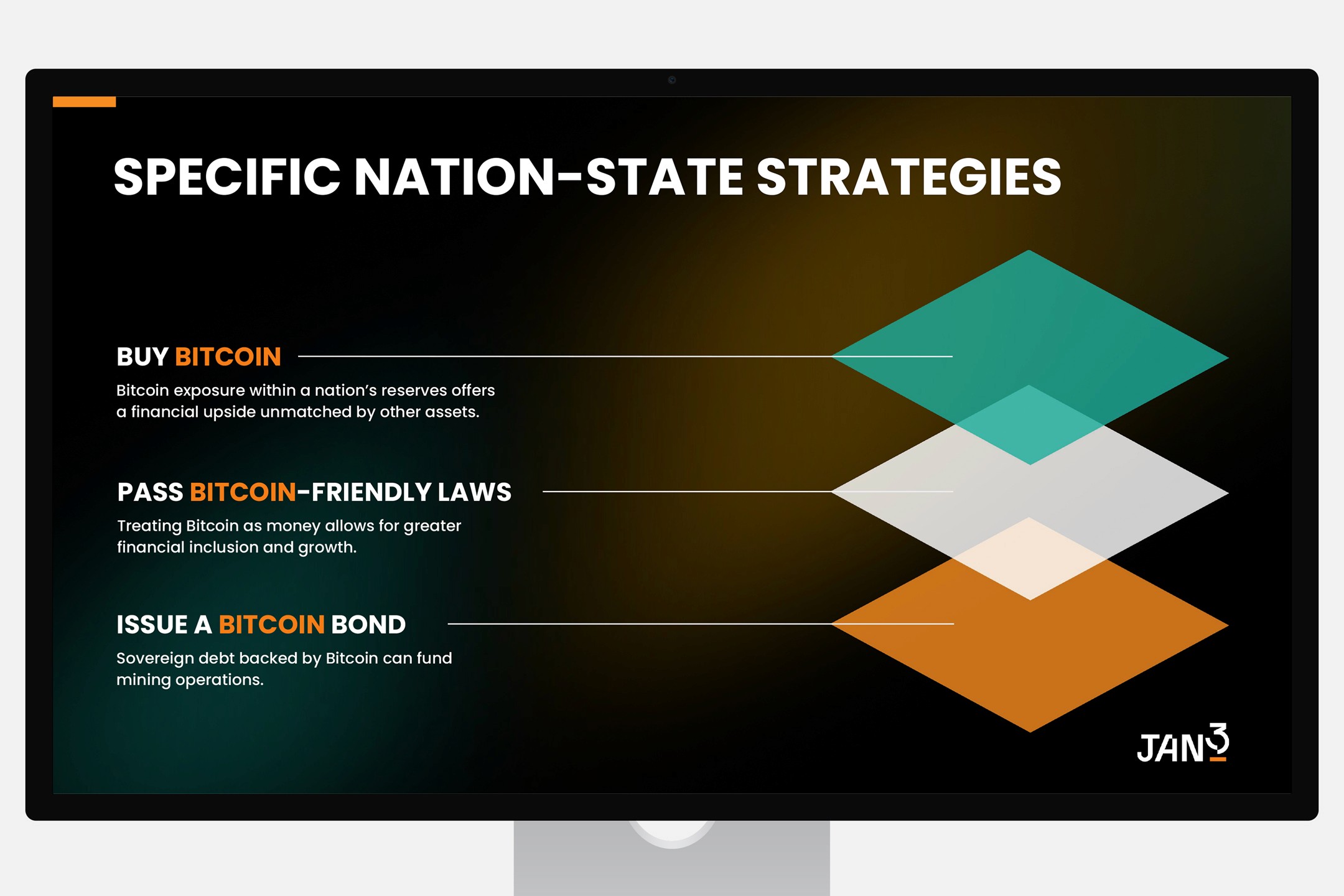 SPECIFIC NATION-STATE STRATEGIES

BUY BITCOIN

Bitcoin exposure within a nation's reserves offers a financial upside unmatched by other assets.

PASS BITCOIN-FRIENDLY LAWS

Treating Bitcoin as money allows for greater financial inclusion and growth.

ISSUE A BITCOIN BOND

Sovereign debt backed by Bitcoin can fund mining operations.

JAN3